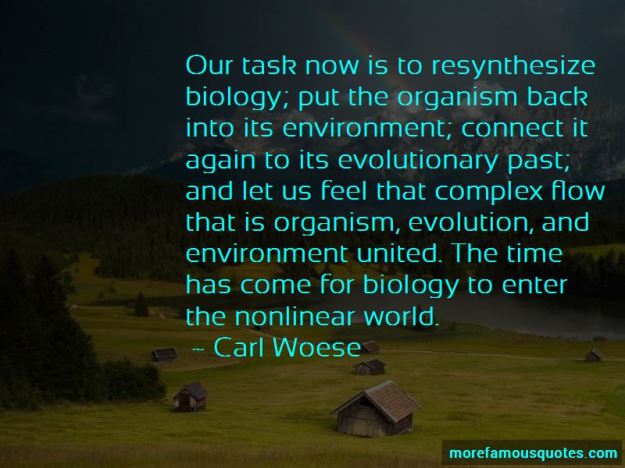 Our task now is to resynthesize biology; put the organism back into its environment; connect it again to its evolutionary past; and let us feel that complex flow that is organism, evolution, and environment united. The time has come for biology to enter the nonlinear world.

-- Carl Woese

morefamousquotes.com